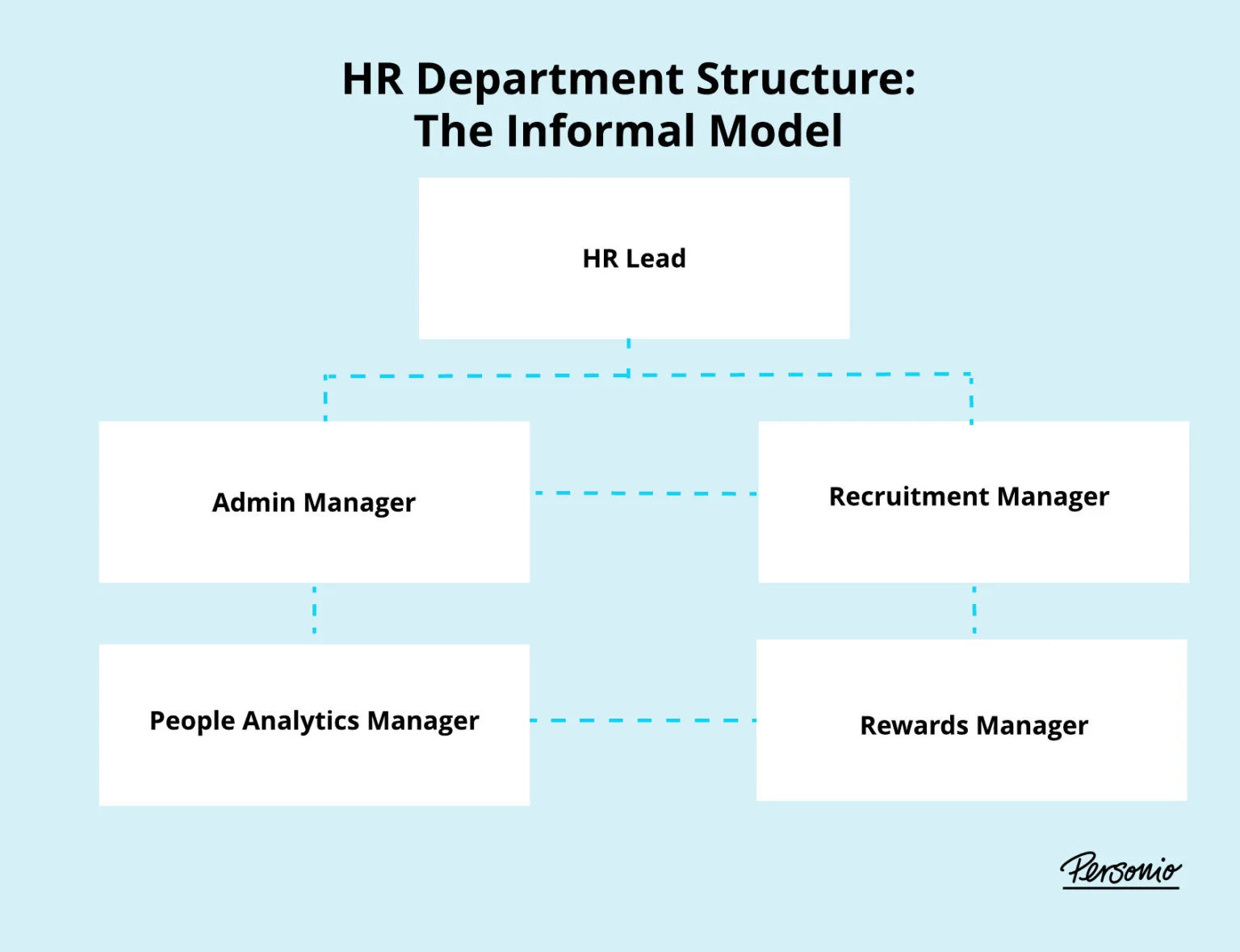 HR Department Structure:
The Informal Model

HR Lead

Admin Manager

Recruitment Manager

People Analytics Manager

Rewards Manager

Personio